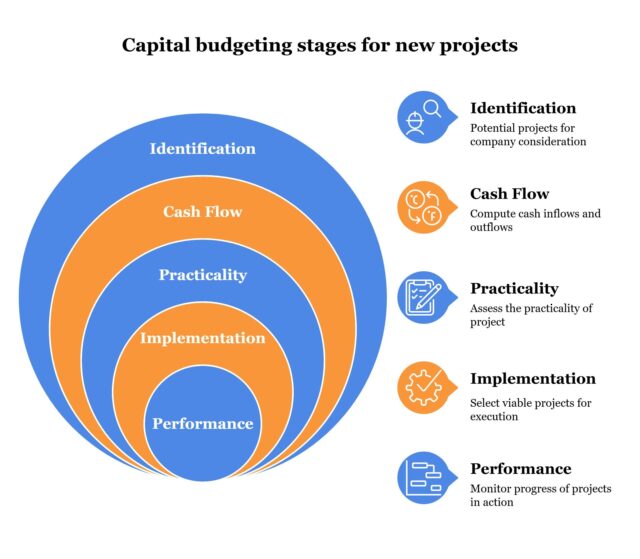 Capital budgeting stages for new projects

Identification

Cash Flow

Practicality

Implementation

Performance

Identification
Potential projects for company consideration

Cash Flow
Compute cash inflows and outflows

Practicality
Assess the practicality of project

Implementation
Select viable projects for execution

Performance
Monitor progress of projects in action